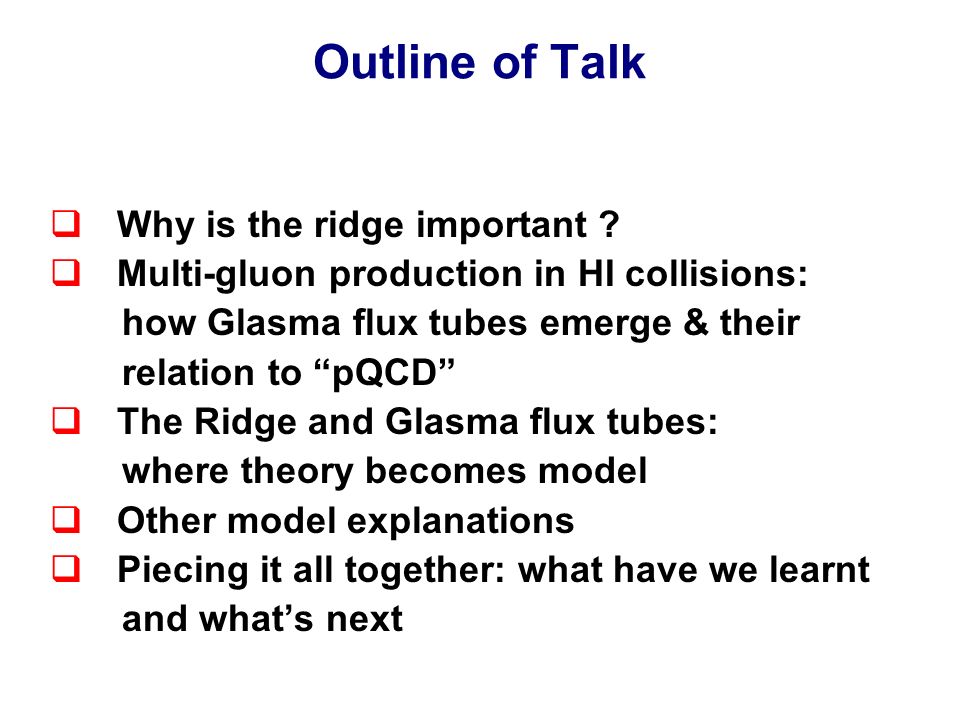 Outline of Talk

❑ Why is the ridge important ?
❑ Multi-gluon production in HI collisions: how Glasma flux tubes emerge & their relation to “pQCD”
❑ The Ridge and Glasma flux tubes: where theory becomes model
❑ Other model explanations
❑ Piecing it all together: what have we learnt and what’s next